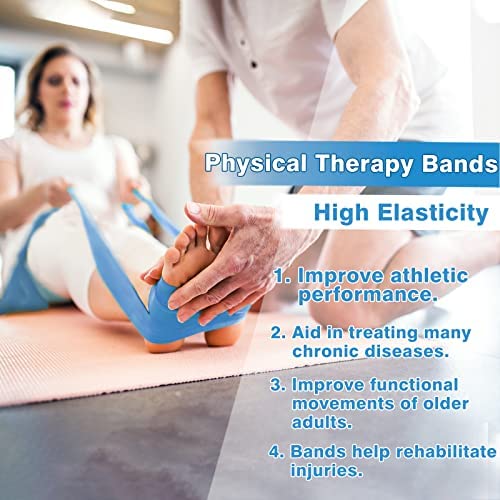 Physical Therapy Bands

High Elasticity

1. Improve athletic performance.

2. Aid in treating many chronic diseases.

3. Improve functional movements of older adults.

4. Bands help rehabilitate injuries.